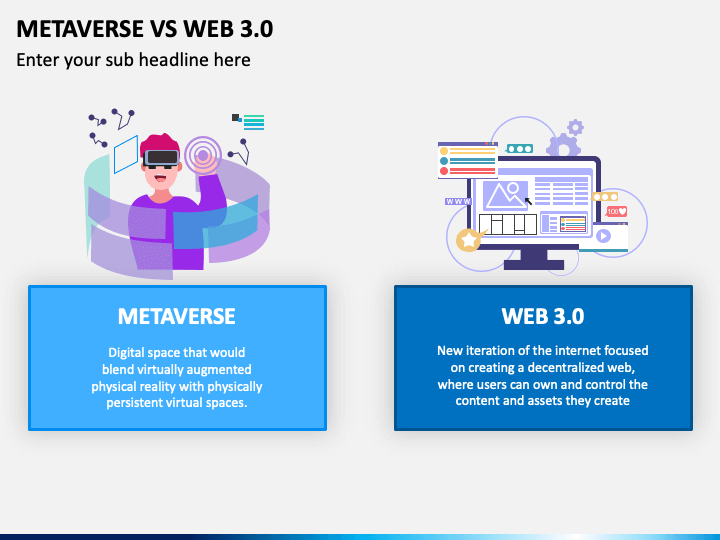 METAVERSE VS WEB 3.0

Enter your sub headline here

www

100

METAVERSE

Digital space that would blend virtually augmented physical reality with physically persistent virtual spaces.

WEB 3.0

New iteration of the internet focused on creating a decentralized web, where users can own and control the content and assets they create